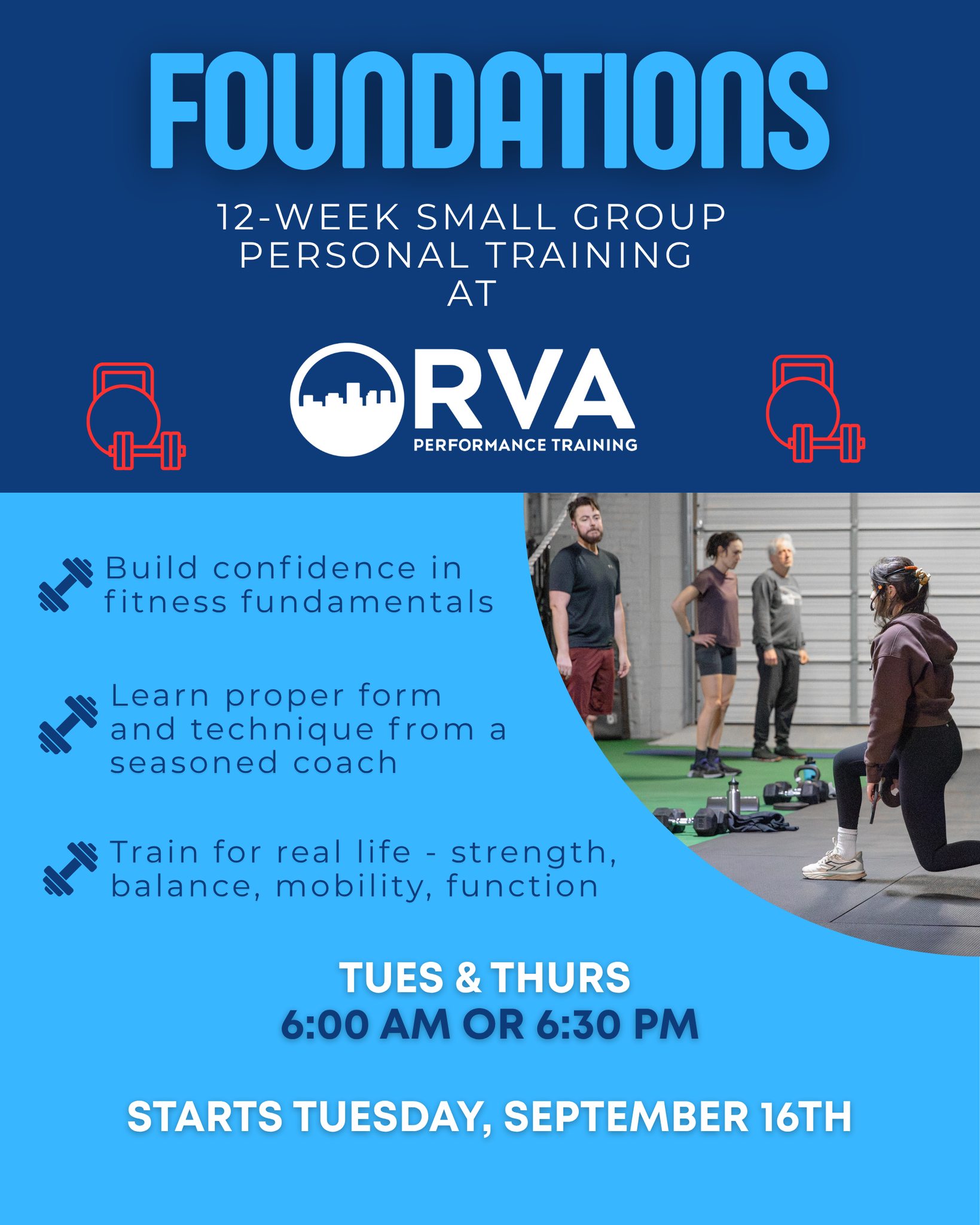 FOUNDATIONS

12-WEEK SMALL GROUP PERSONAL TRAINING AT

RVA
PERFORMANCE TRAINING

Build confidence in fitness fundamentals

Learn proper form and technique from a seasoned coach

Train for real life - strength, balance, mobility, function

TUES & THURS
6:00 AM OR 6:30 PM

STARTS TUESDAY, SEPTEMBER 16TH